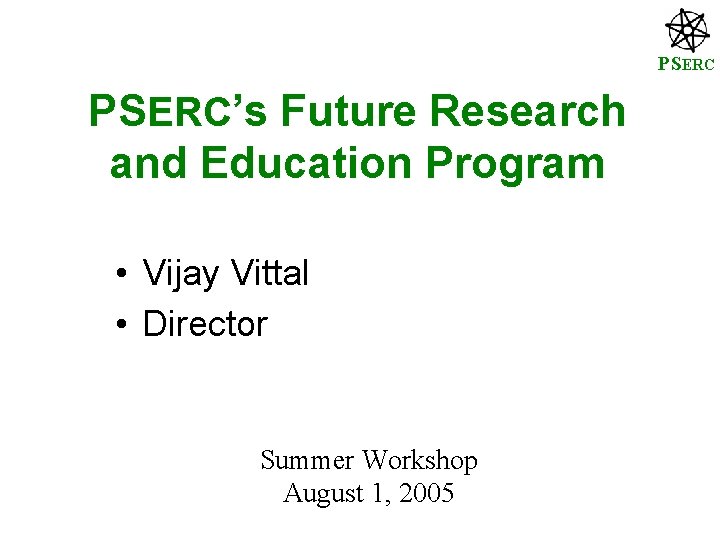 PSERC

PSERC's Future Research and Education Program

• Vijay Vittal
• Director

Summer Workshop
August 1, 2005